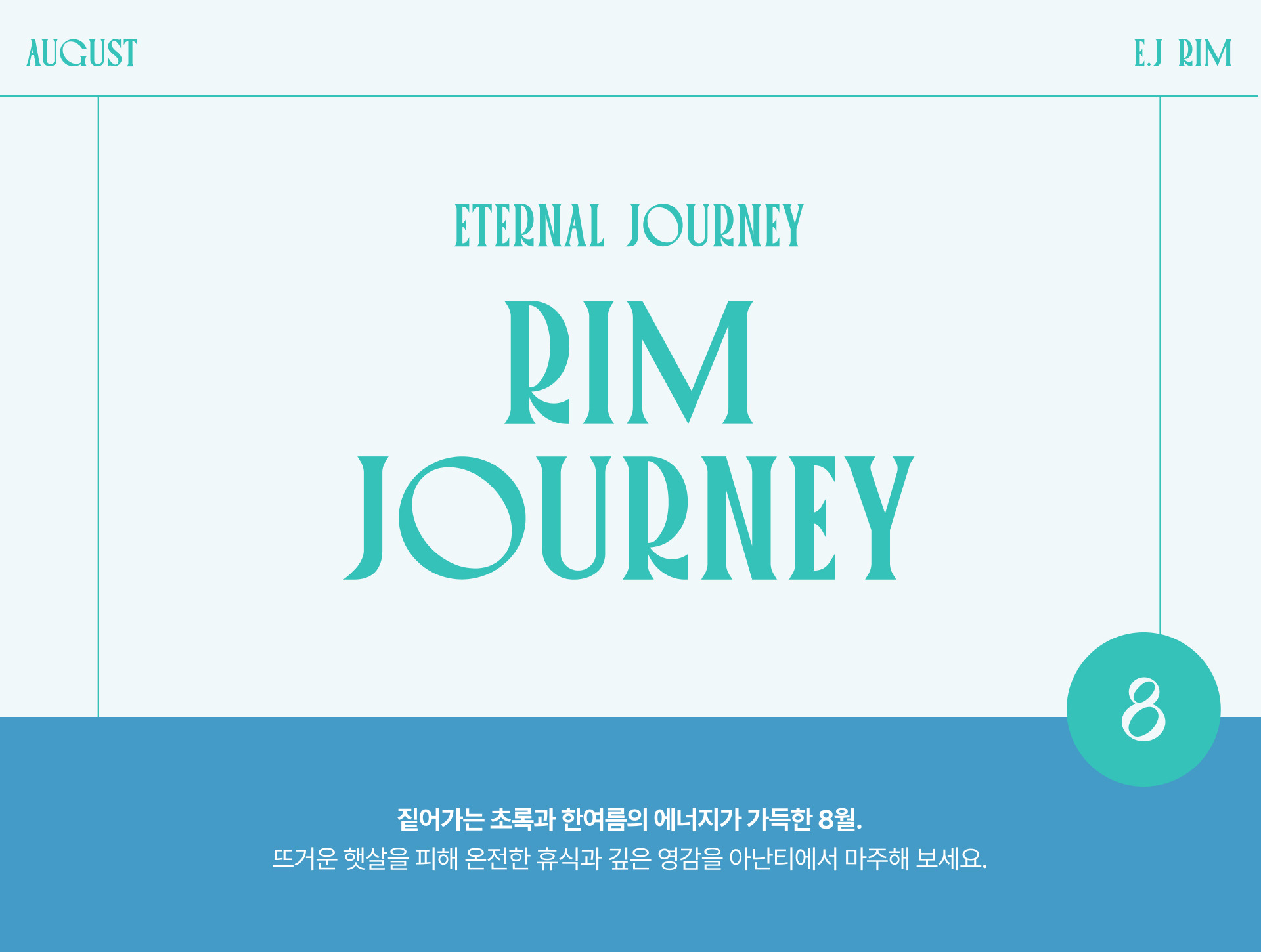 AUGUST

E.J RIM

ETERNAL JOURNEY

RIM
JOURNEY

8

짙어가는 초록과 한여름의 에너지가 가득한 8월.
뜨거운 햇살을 피해 온전한 휴식과 깊은 영감을 아난티에서 마주해 보세요.